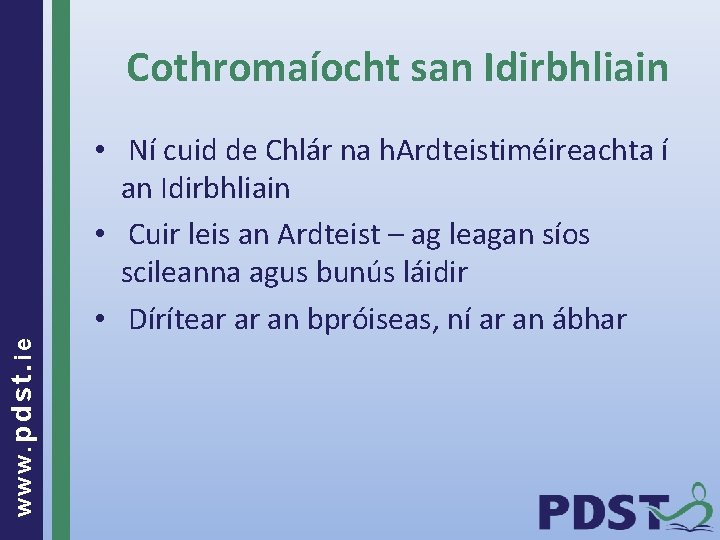 www.pdst.ie

Cothromaíocht san Idirbhliain

• Ní cuid de Chlár na hArdteistiméireachta í an Idirbhliain

• Cuir leis an Ardteist – ag leagan síos scileanna agus bunús láidir

• Dírítear ar an bpróiseas, ní ar an ábhar

PDST